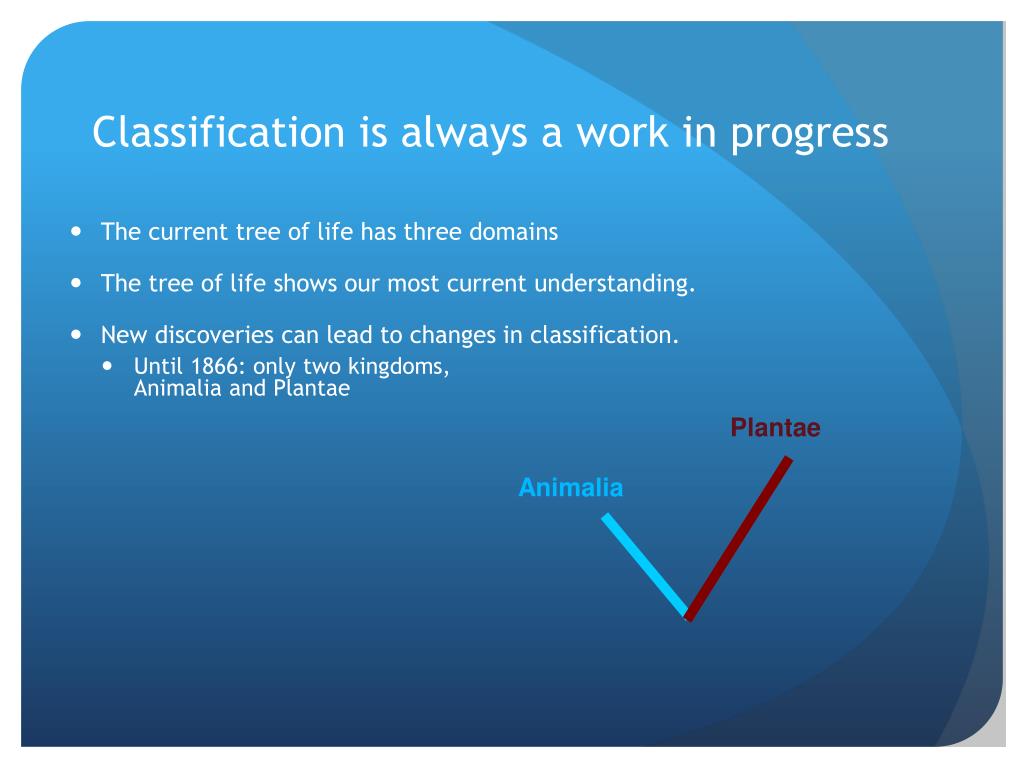 Classification is always a work in progress

- The current tree of life has three domains
- The tree of life shows our most current understanding.
- New discoveries can lead to changes in classification.
  - Until 1866: only two kingdoms, Animalia and Plantae

Plantae

Animalia